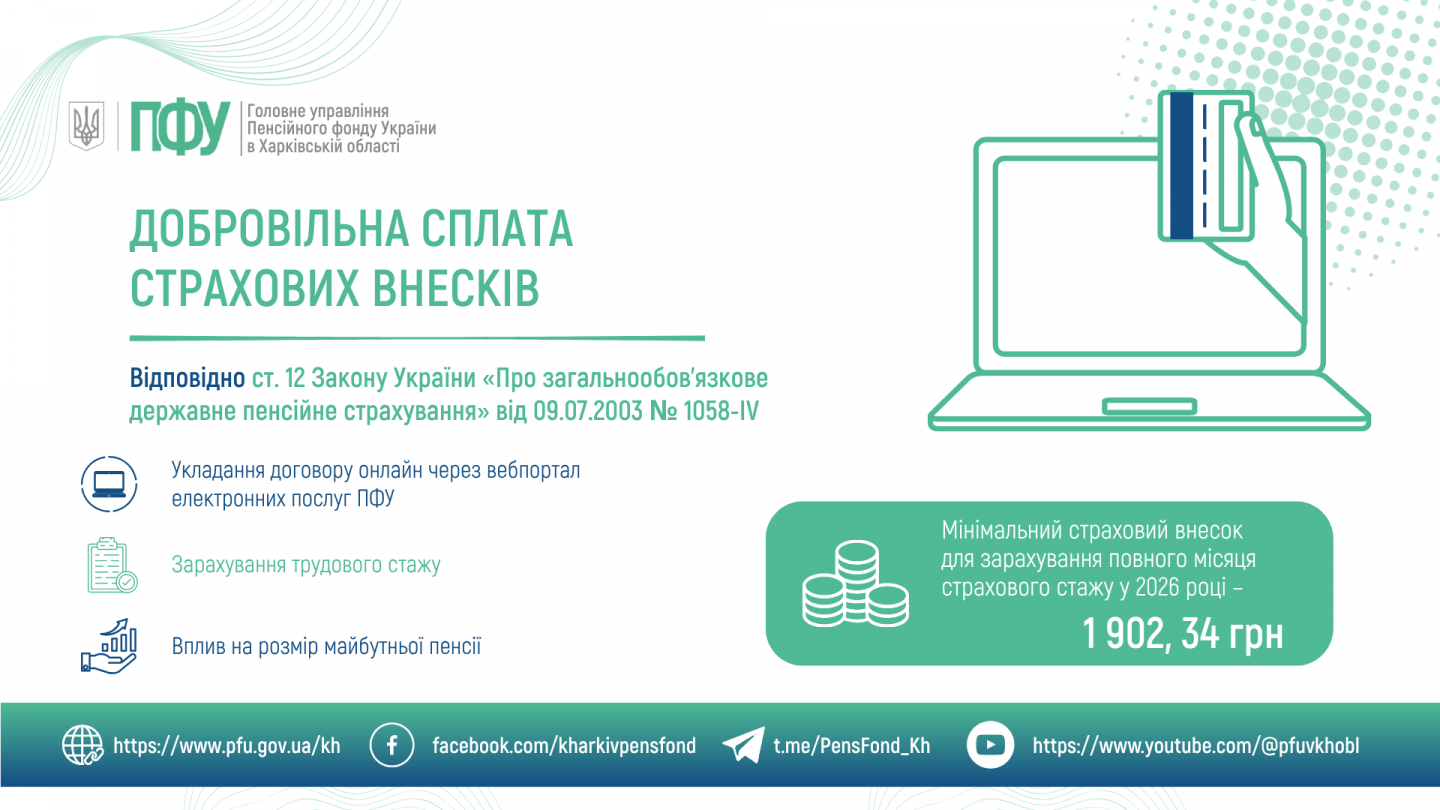 ПФУ Головне управління Пенсійного фонду України в Харківській області

ДОБРОВІЛЬНА СПЛАТА СТРАХОВИХ ВНЕСКІВ

Відповідно ст. 12 Закону України «Про загальнообов'язкове державне пенсійне страхування» від 09.07.2003 № 1058-IV

Укладання договору онлайн через вебпортал електронних послуг ПФУ

Зарахування трудового стажу

Вплив на розмір майбутньої пенсії

Мінімальний страховий внесок для зарахування повного місяця страхового стажу у 2026 році –

1 902, 34 грн

https://www.pfu.gov.ua/kh facebook.com/kharkivpensfond t.me/PensFond_Kh https://www.youtube.com/@pfuvkhobl